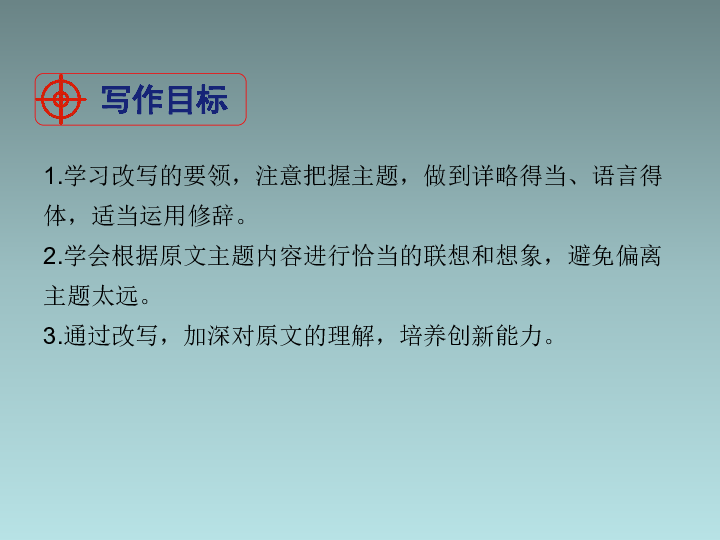 写作目标

1.学习改写的要领，注意把握主题，做到详略得当、语言得体，适当运用修辞。

2.学会根据原文主题内容进行恰当的联想和想象，避免偏离主题太远。

3.通过改写，加深对原文的理解，培养创新能力。